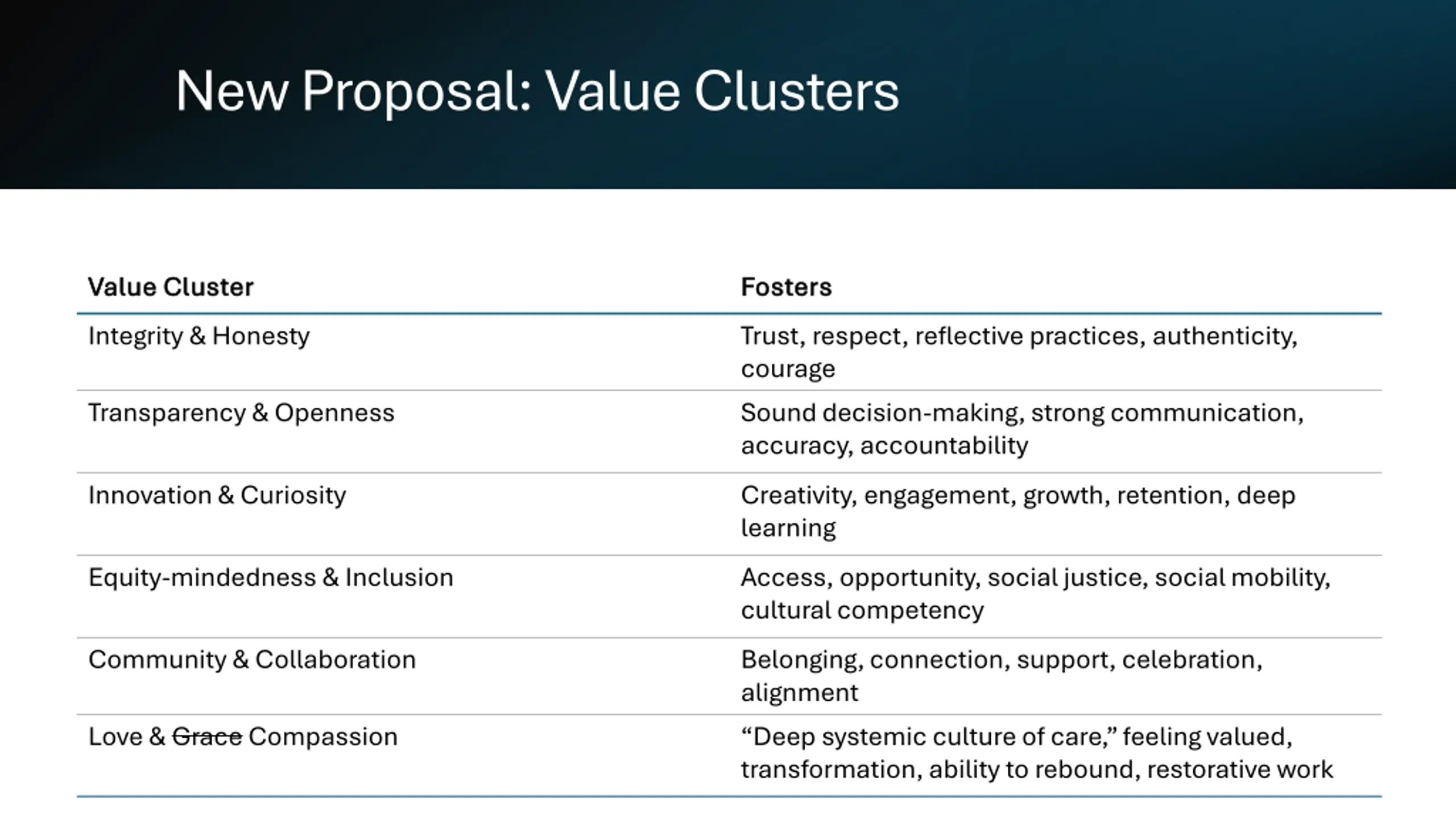 New Proposal: Value Clusters

| Value Cluster | Fosters |
|---|---|
| Integrity & Honesty | Trust, respect, reflective practices, authenticity, courage |
| Transparency & Openness | Sound decision-making, strong communication, accuracy, accountability |
| Innovation & Curiosity | Creativity, engagement, growth, retention, deep learning |
| Equity-mindedness & Inclusion | Access, opportunity, social justice, social mobility, cultural competency |
| Community & Collaboration | Belonging, connection, support, celebration, alignment |
| Love & ~~Grace~~ Compassion | “Deep systemic culture of care,” feeling valued, transformation, ability to rebound, restorative work |